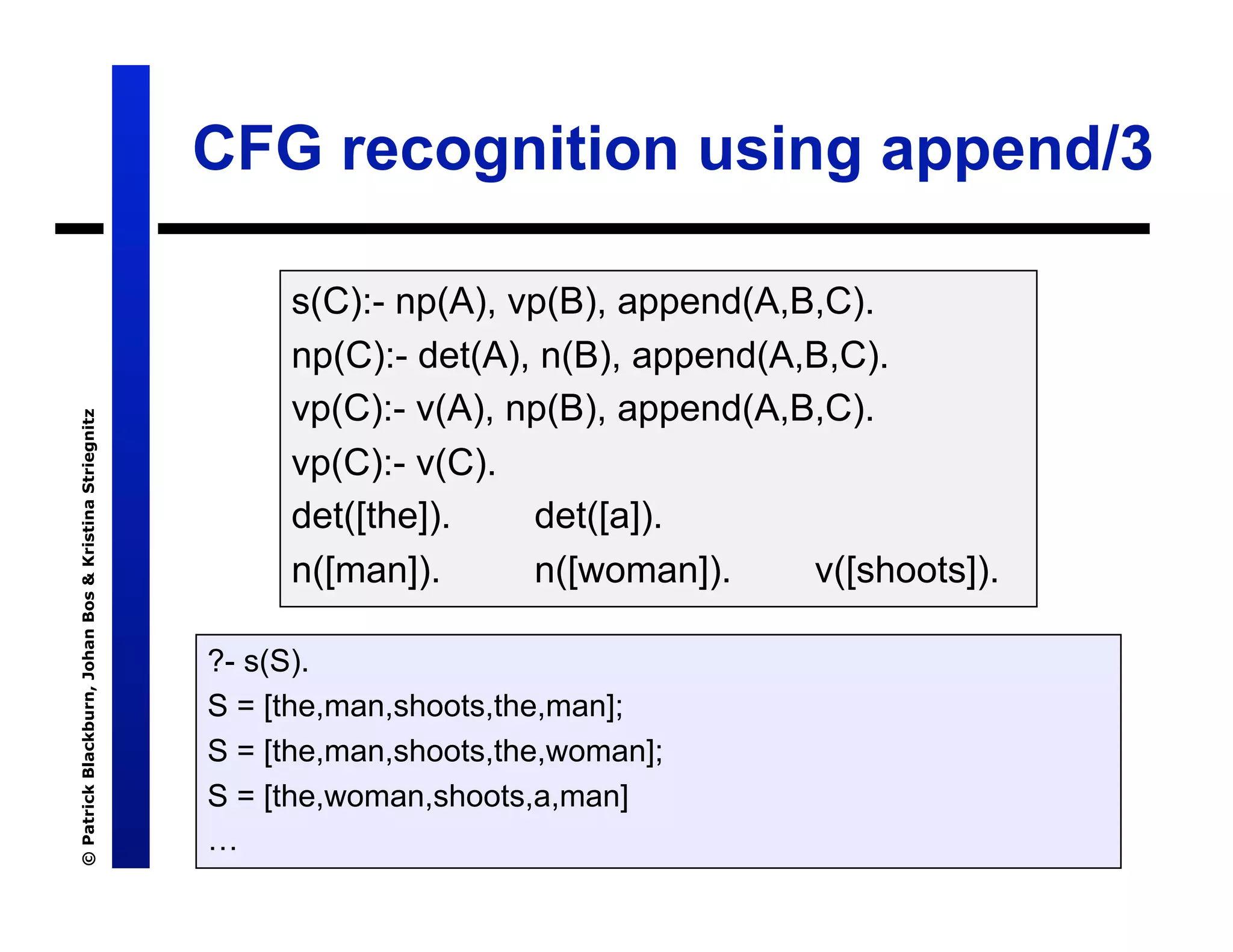 © Patrick Blackburn, Johan Bos & Kristina Striegnitz

CFG recognition using append/3

s(C):- np(A), vp(B), append(A,B,C).
np(C):- det(A), n(B), append(A,B,C).
vp(C):- v(A), np(B), append(A,B,C).
vp(C):- v(C).
det([the]). det([a]).
n([man]). n([woman]). v([shoots]).

?- s(S).
S = [the,man,shoots,the,man];
S = [the,man,shoots,the,woman];
S = [the,woman,shoots,a,man]
…